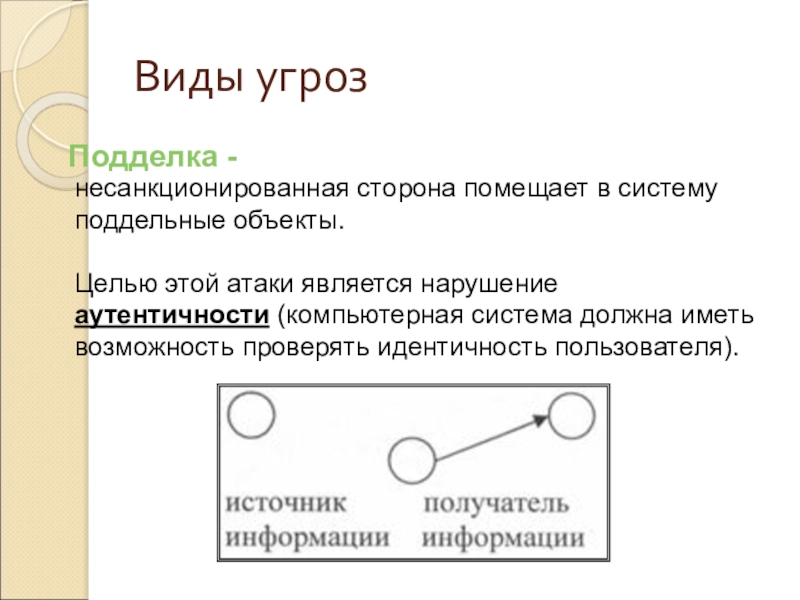 Виды угроз

Подделка - несанкционированная сторона помещает в систему поддельные объекты.

Целью этой атаки является нарушение аутентичности (компьютерная система должна иметь возможность проверять идентичность пользователя).

источник информации

получатель информации